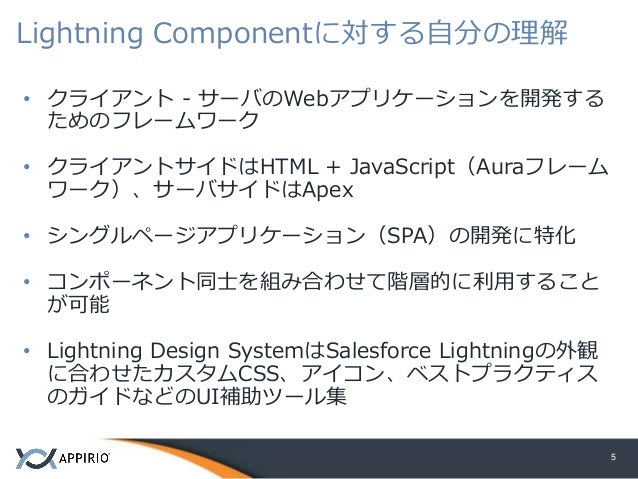 Lightning Componentに対する自分の理解

• クライアント - サーバのWebアプリケーションを開発するためのフレームワーク

• クライアントサイドはHTML + JavaScript（Auraフレームワーク）、サーバサイドはApex

• シングルページアプリケーション（SPA）の開発に特化

• コンポーネント同士を組み合わせて階層的に利用することが可能

• Lightning Design SystemはSalesforce Lightningの外観に合わせたカスタムCSS、アイコン、ベストプラクティスのガイドなどのUI補助ツール集

APPIRIO

5